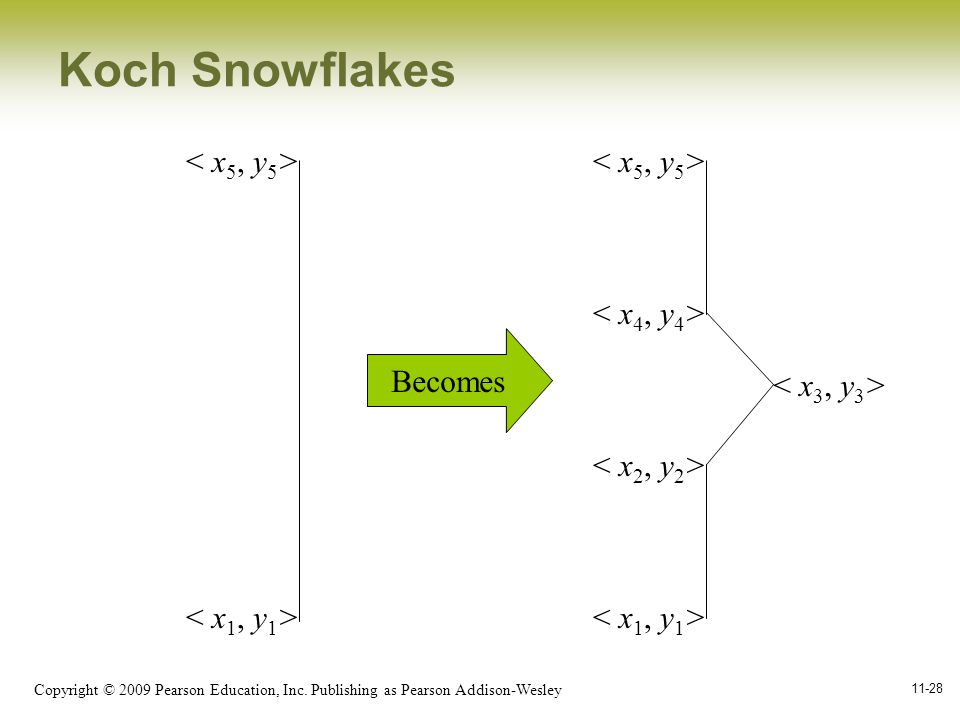 Koch Snowflakes

$< x_5, y_5 >$

$< x_1, y_1 >$

Becomes

$< x_5, y_5 >$

$< x_4, y_4 >$

$< x_3, y_3 >$

$< x_2, y_2 >$

$< x_1, y_1 >$

Copyright © 2009 Pearson Education, Inc. Publishing as Pearson Addison-Wesley

11-28